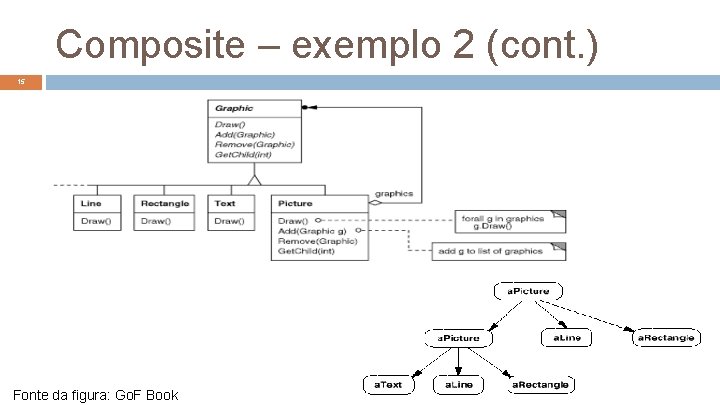 Composite – exemplo 2 (cont.)

15

Graphic

Draw()
Add(Graphic)
Remove(Graphic)
GetChild(int)

graphics

Line

Draw()

Rectangle

Draw()

Text

Draw()

Picture

Draw()
Add(Graphic g)
Remove(Graphic)
GetChild(int)

forall g in graphics
g.Draw()

add g to list of graphics

aPicture

aPicture

aLine

aRectangle

aText

aLine

aRectangle

Fonte da figura: GoF Book